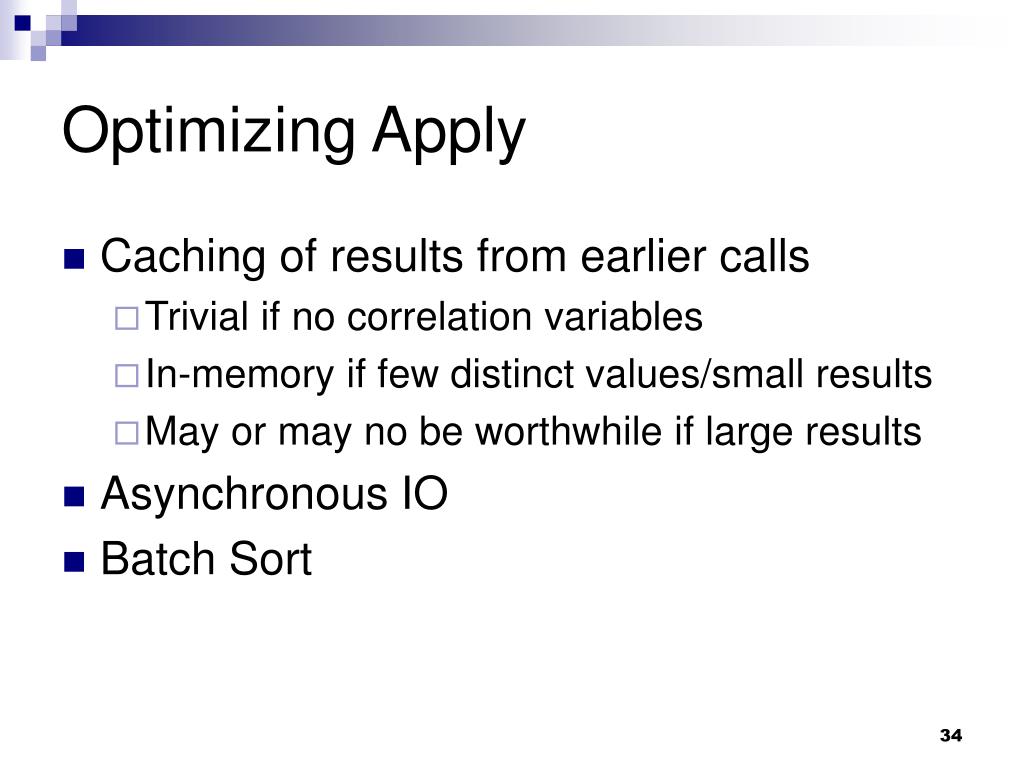 Optimizing Apply

Caching of results from earlier calls

Trivial if no correlation variables

In-memory if few distinct values/small results

May or may no be worthwhile if large results

Asynchronous IO

Batch Sort

34